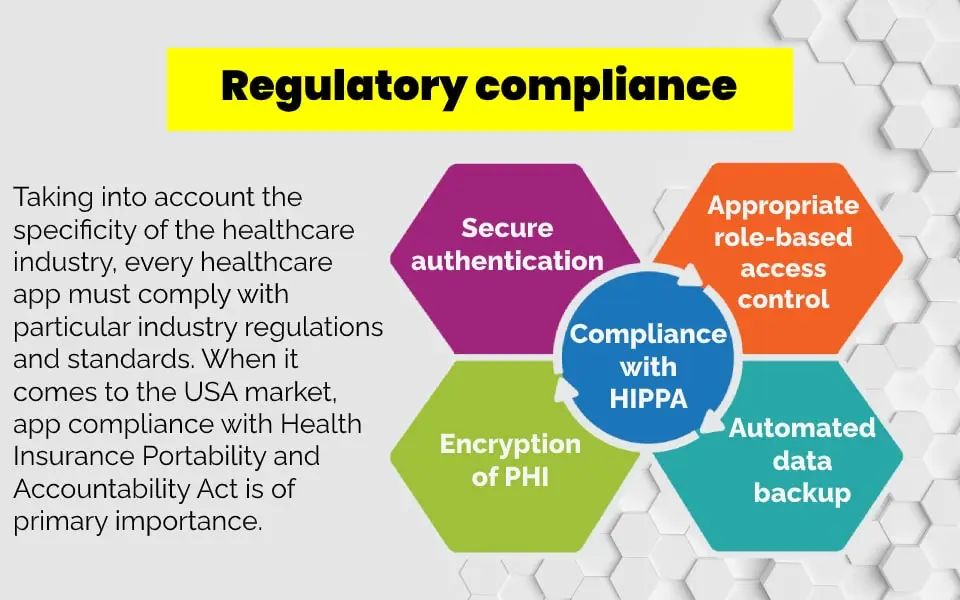 Regulatory compliance

Taking into account the specificity of the healthcare industry, every healthcare app must comply with particular industry regulations and standards. When it comes to the USA market, app compliance with Health Insurance Portability and Accountability Act is of primary importance.

Secure authentication

Appropriate role-based access control

Compliance with HIPPA

Encryption of PHI

Automated data backup